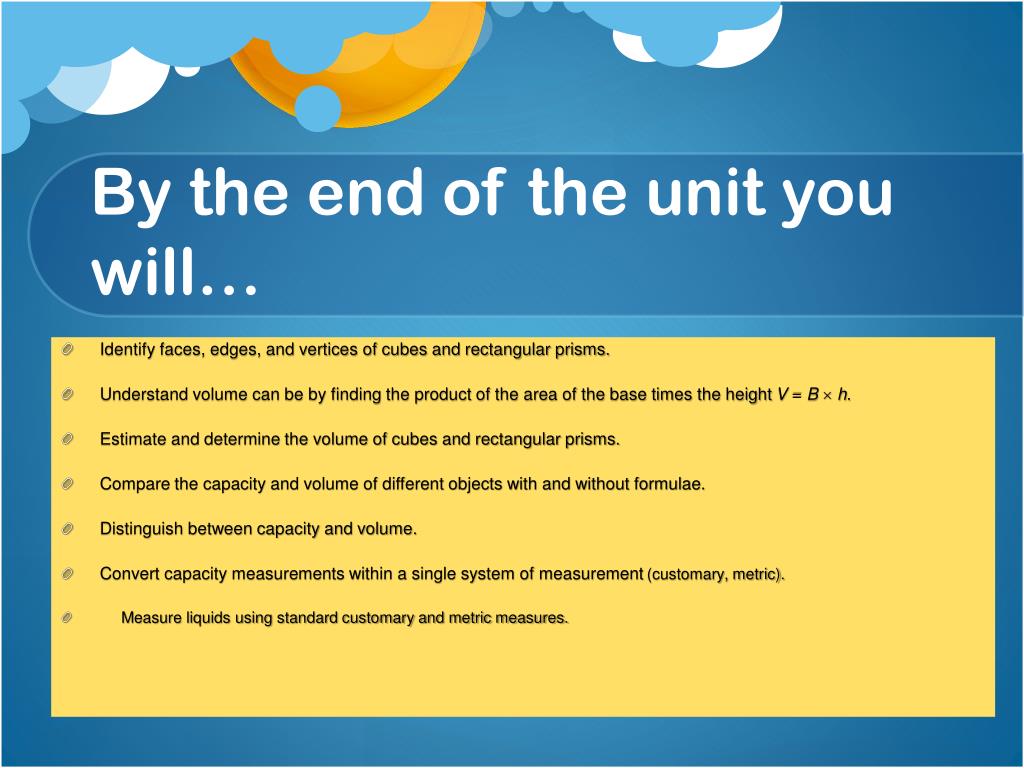 By the end of the unit you will…

Identify faces, edges, and vertices of cubes and rectangular prisms.

Understand volume can be by finding the product of the area of the base times the height $V = B \times h$.

Estimate and determine the volume of cubes and rectangular prisms.

Compare the capacity and volume of different objects with and without formulae.

Distinguish between capacity and volume.

Convert capacity measurements within a single system of measurement (customary, metric).

Measure liquids using standard customary and metric measures.